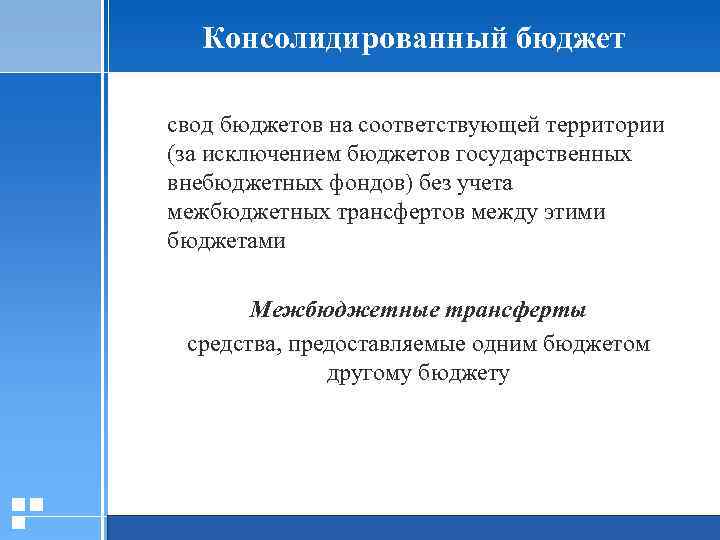 Консолидированный бюджет

свод бюджетов на соответствующей территории (за исключением бюджетов государственных внебюджетных фондов) без учета межбюджетных трансфертов между этими бюджетами

Межбюджетные трансферты

средства, предоставляемые одним бюджетом другому бюджету